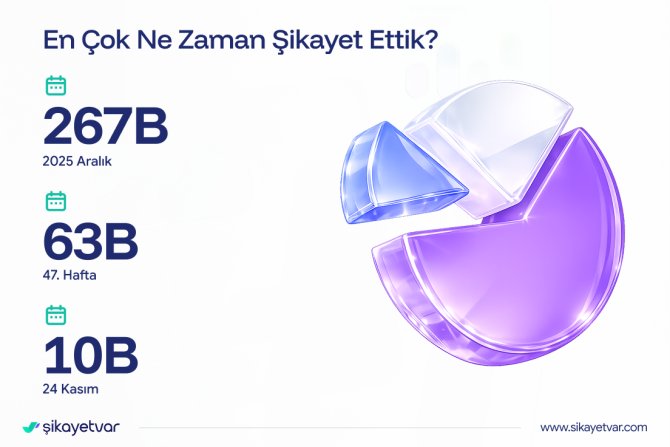 En Çok Ne Zaman Şikayet Ettik?

267B
2025 Aralık

63B
47. Hafta

10B
24 Kasım

şikayetvar

www.sikayetvar.com